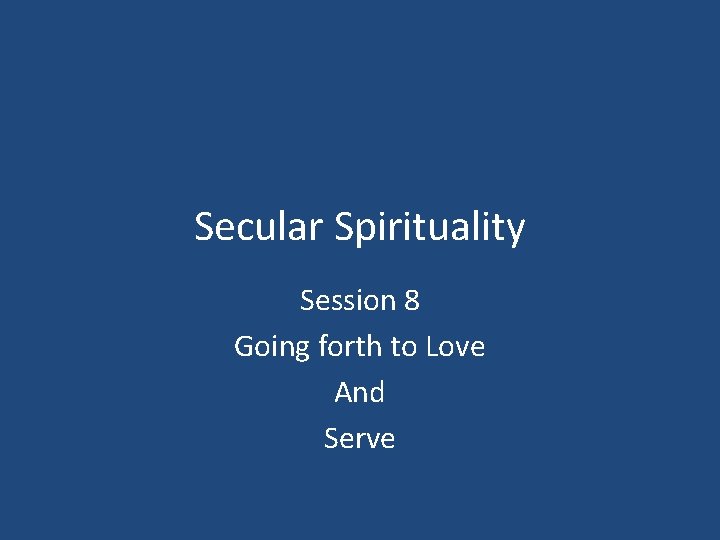 Secular Spirituality

Session 8
Going forth to Love
And
Serve